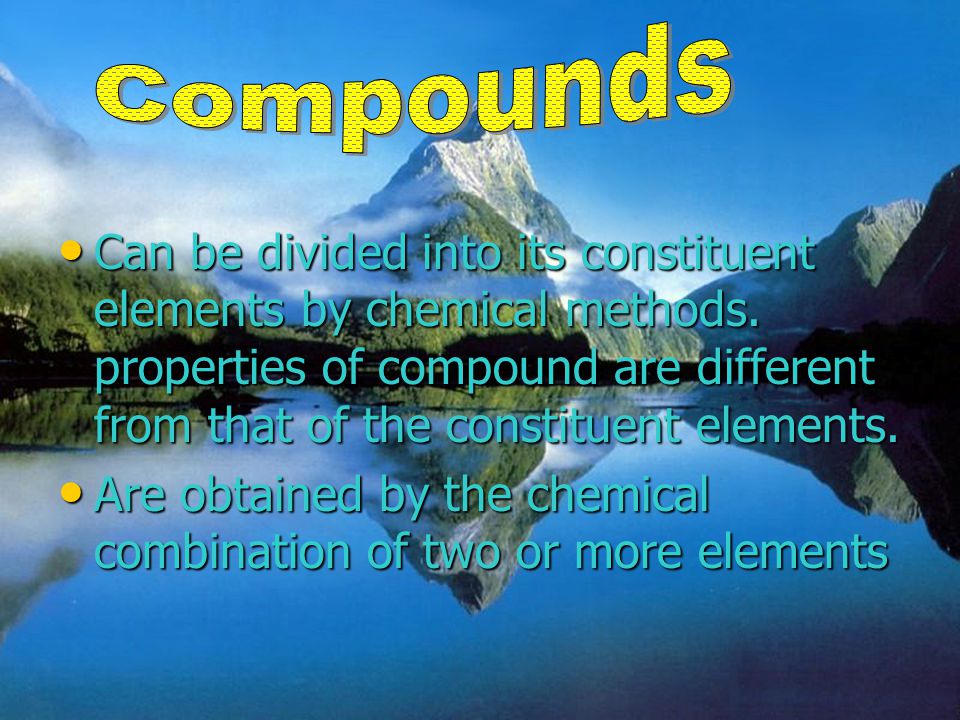 Compounds

• Can be divided into its constituent elements by chemical methods. properties of compound are different from that of the constituent elements.

• Are obtained by the chemical combination of two or more elements